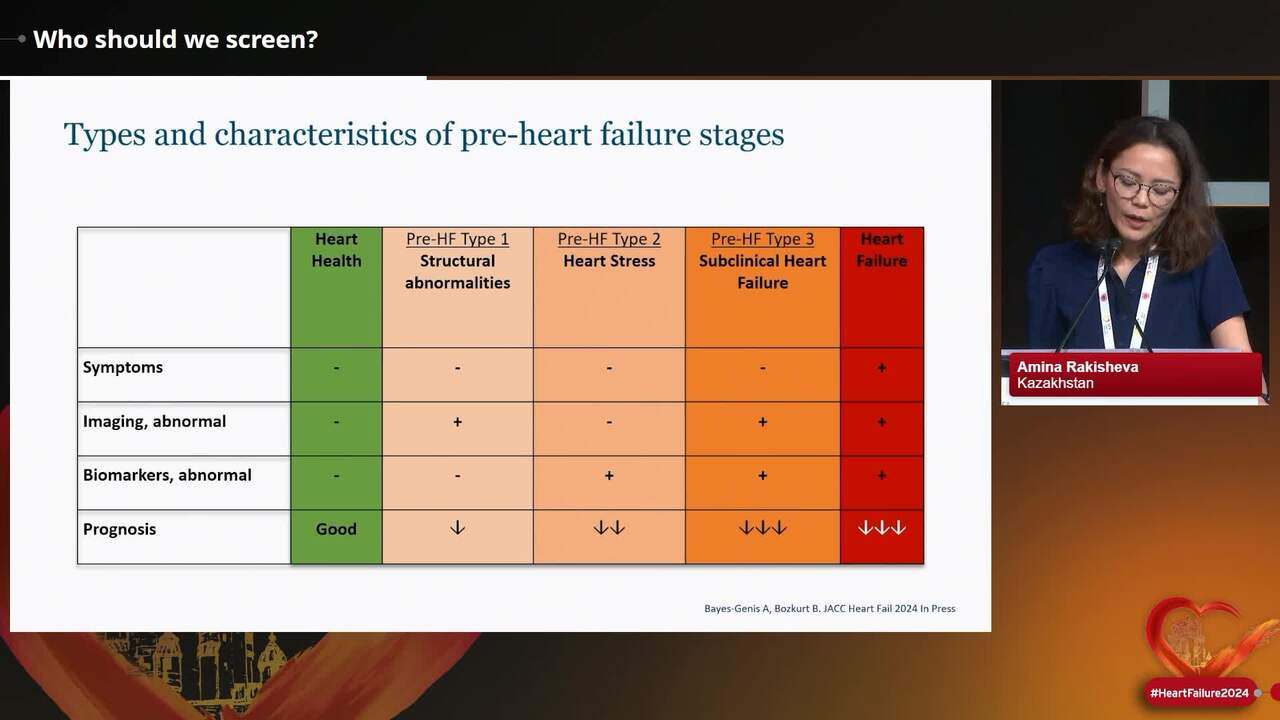 Who should we screen?

Types and characteristics of pre-heart failure stages

| | Heart Health | Pre-HF Type 1 Structural abnormalities | Pre-HF Type 2 Heart Stress | Pre-HF Type 3 Subclinical Heart Failure | Heart Failure |
|---|---|---|---|---|---|
| Symptoms | - | - | - | - | + |
| Imaging, abnormal | - | + | - | + | + |
| Biomarkers, abnormal | - | - | + | + | + |
| Prognosis | Good | ↓ | ↓↓ | ↓↓↓ | ↓↓↓ |

Bayes-Genis A, Bozkurt B. JACC Heart Fail 2024 In Press

Amina Rakisheva
Kazakhstan

#HeartFailure2024